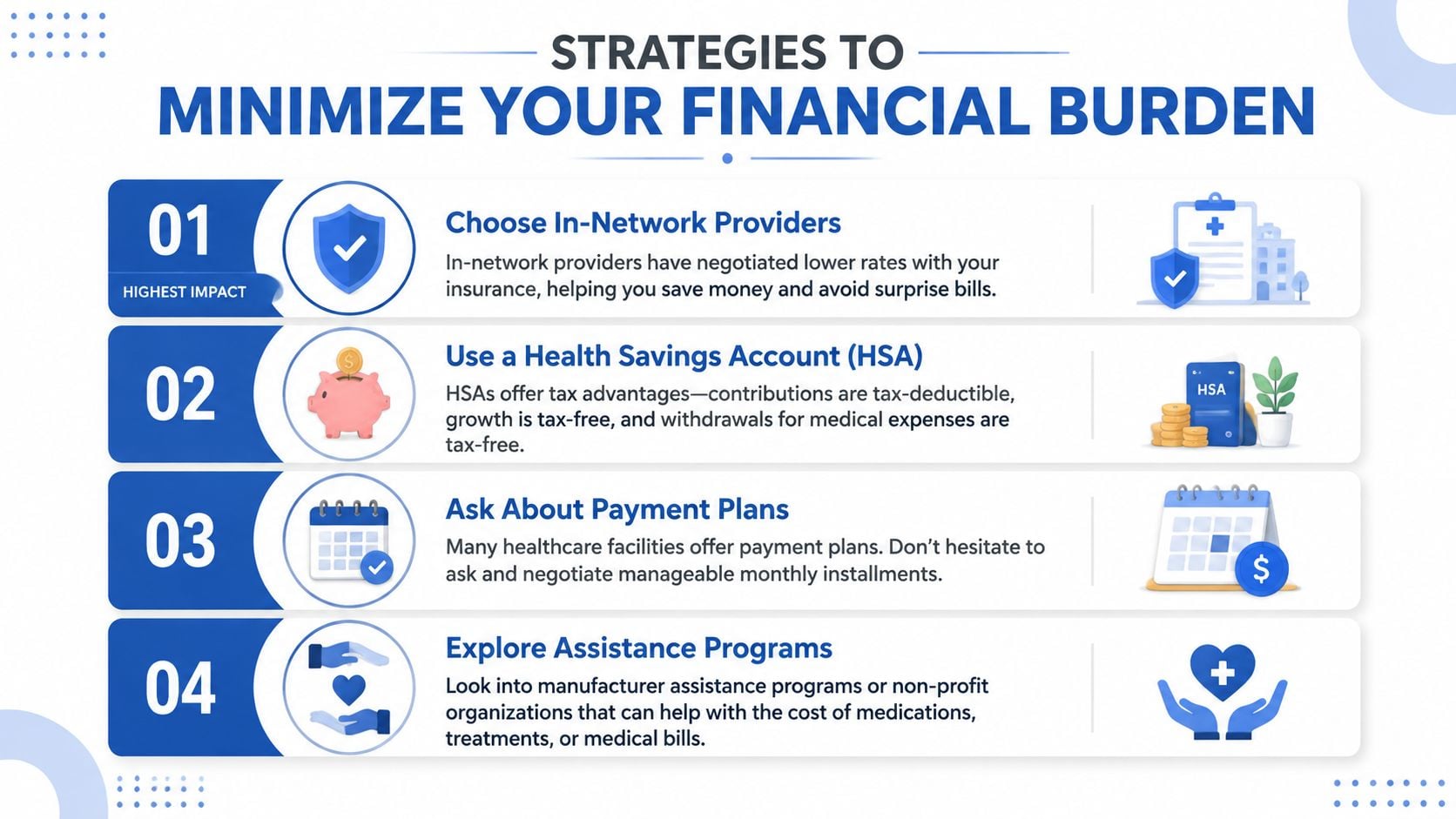 STRATEGIES TO
MINIMIZE YOUR FINANCIAL BURDEN

01
HIGHEST IMPACT
Choose In-Network Providers
In-network providers have negotiated lower rates with your insurance, helping you save money and avoid surprise bills.

02
Use a Health Savings Account (HSA)
HSAs offer tax advantages—contributions are tax-deductible, growth is tax-free, and withdrawals for medical expenses are tax-free.
HSA

03
Ask About Payment Plans
Many healthcare facilities offer payment plans. Don't hesitate to ask and negotiate manageable monthly installments.
$

04
Explore Assistance Programs
Look into manufacturer assistance programs or non-profit organizations that can help with the cost of medications, treatments, or medical bills.